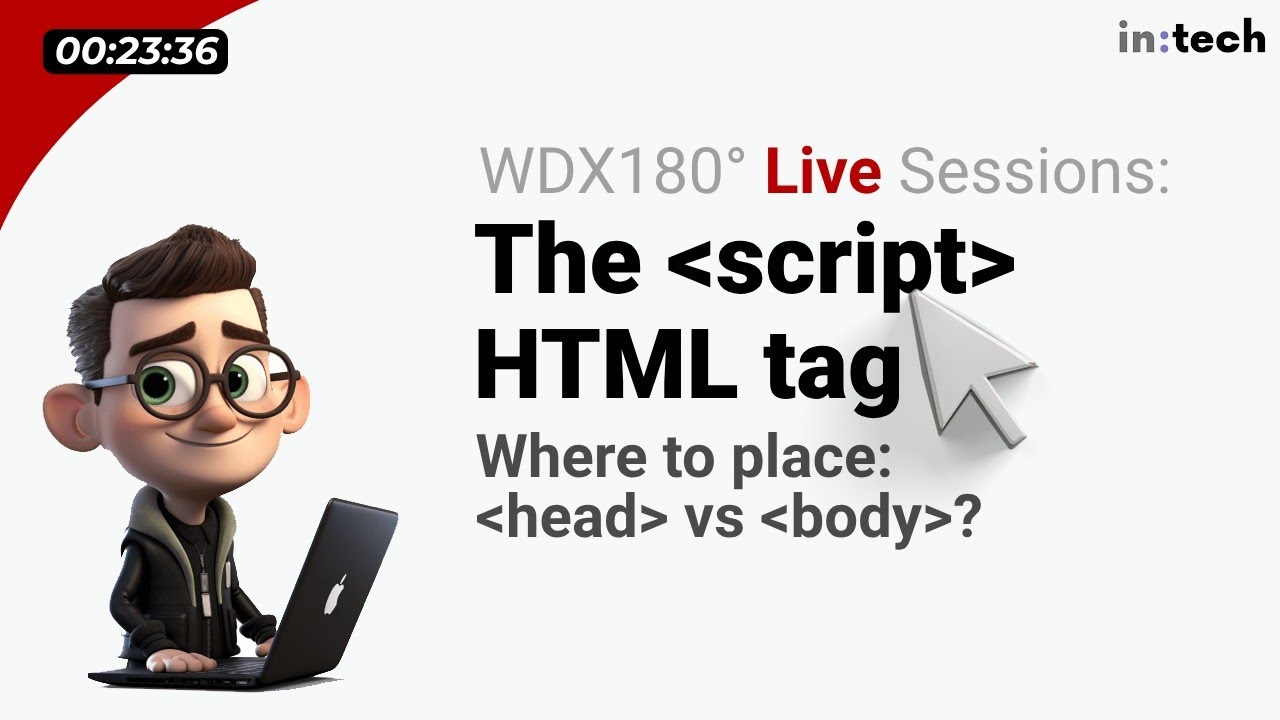 00:23:36

in:tech

WDX180° Live Sessions:

The <script> HTML tag

Where to place: <head> vs <body>?